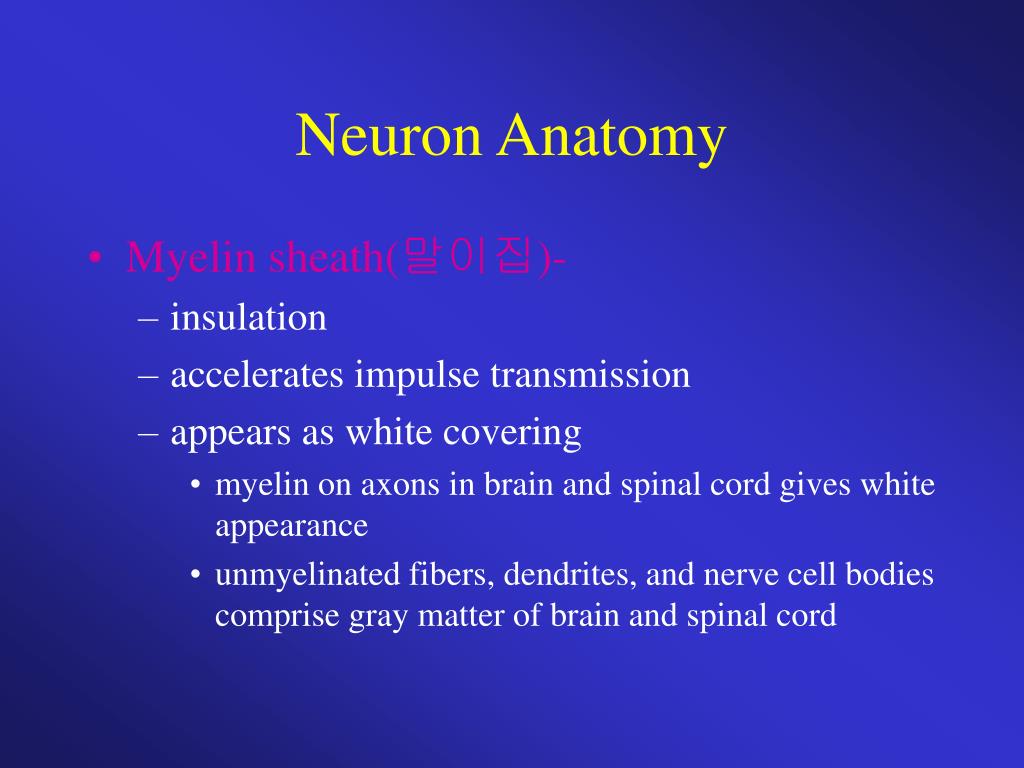 Neuron Anatomy

• Myelin sheath(말이집)-
– insulation
– accelerates impulse transmission
– appears as white covering
• myelin on axons in brain and spinal cord gives white appearance
• unmyelinated fibers, dendrites, and nerve cell bodies comprise gray matter of brain and spinal cord